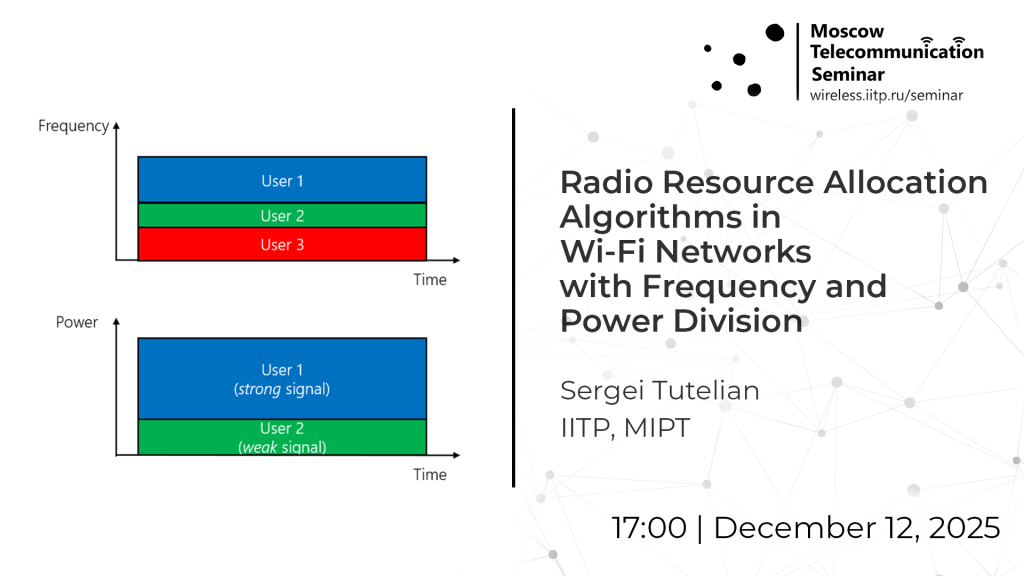 Moscow Telecommunication Seminar
wireless.iitp.ru/seminar

Frequency

User 1

User 2

User 3

Time

Power

User 1
(strong signal)

User 2
(weak signal)

Time

Radio Resource Allocation Algorithms in Wi-Fi Networks with Frequency and Power Division

Sergei Tutelian
IITP, MIPT

17:00 | December 12, 2025